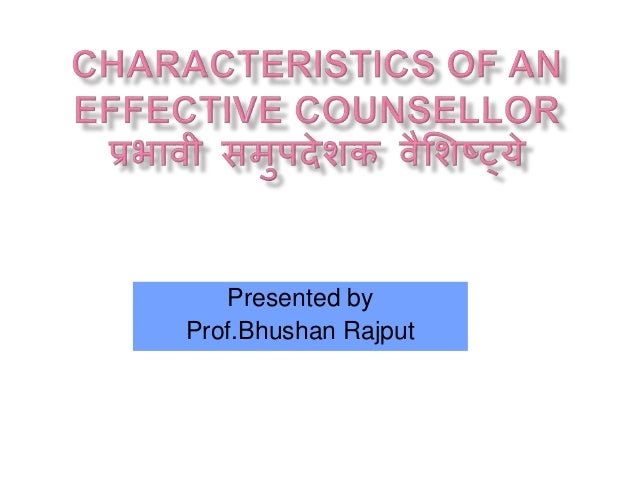 CHARACTERISTICS OF AN EFFECTIVE COUNSELLOR
प्रभावी समुपदेशक वैशिष्ट्ये

Presented by
Prof.Bhushan Rajput